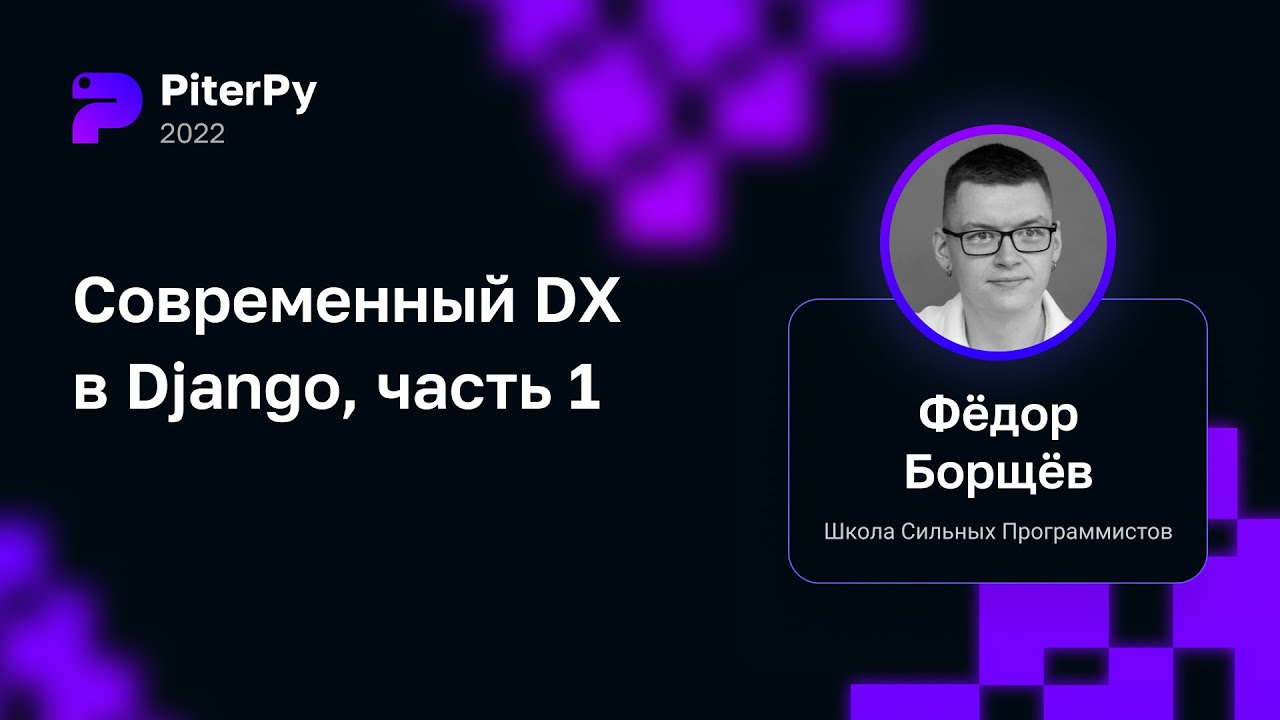 PiterPy
2022

Современный DX в Django, часть 1

Фёдор Борщёв

Школа Сильных Программистов